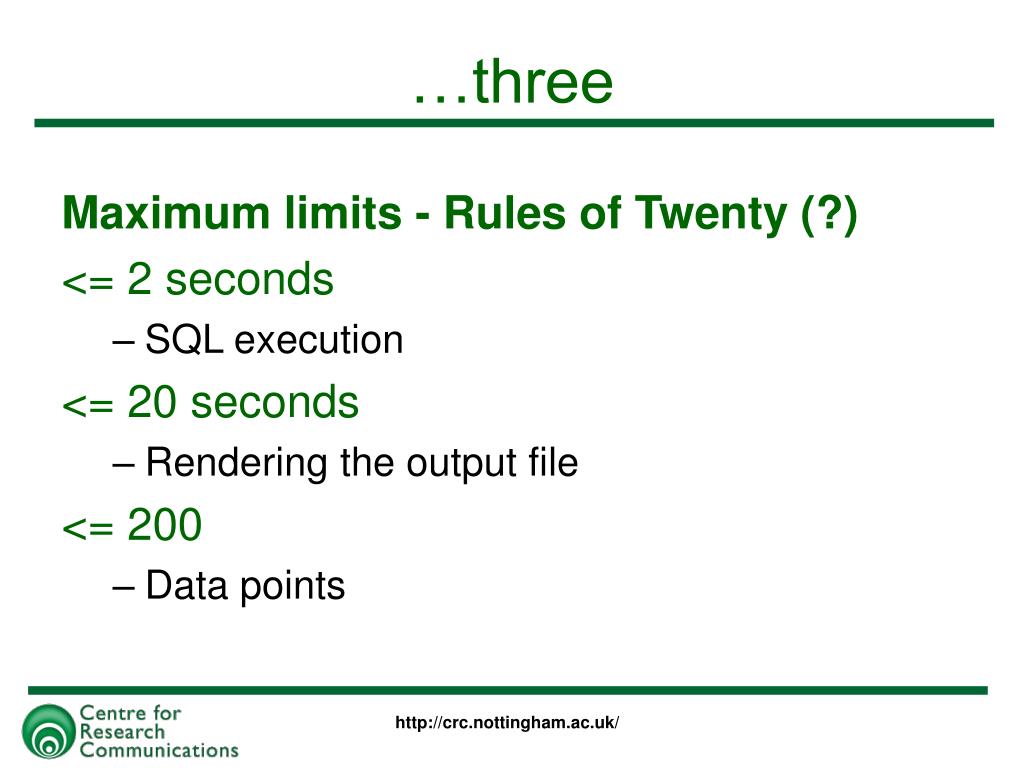 …three

Maximum limits - Rules of Twenty (?)

<= 2 seconds

– SQL execution

<= 20 seconds

– Rendering the output file

<= 200

– Data points

Centre for Research Communications

http://crc.nottingham.ac.uk/